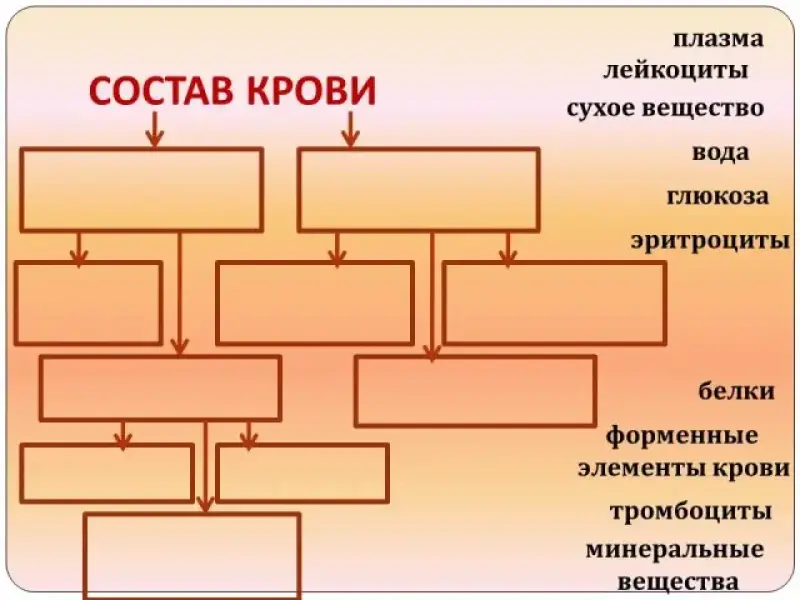 СОСТАВ КРОВИ

плазма
лейкоциты
сухое вещество
вода
глюкоза
эритроциты
белки
форменные элементы крови
тромбоциты
минеральные вещества